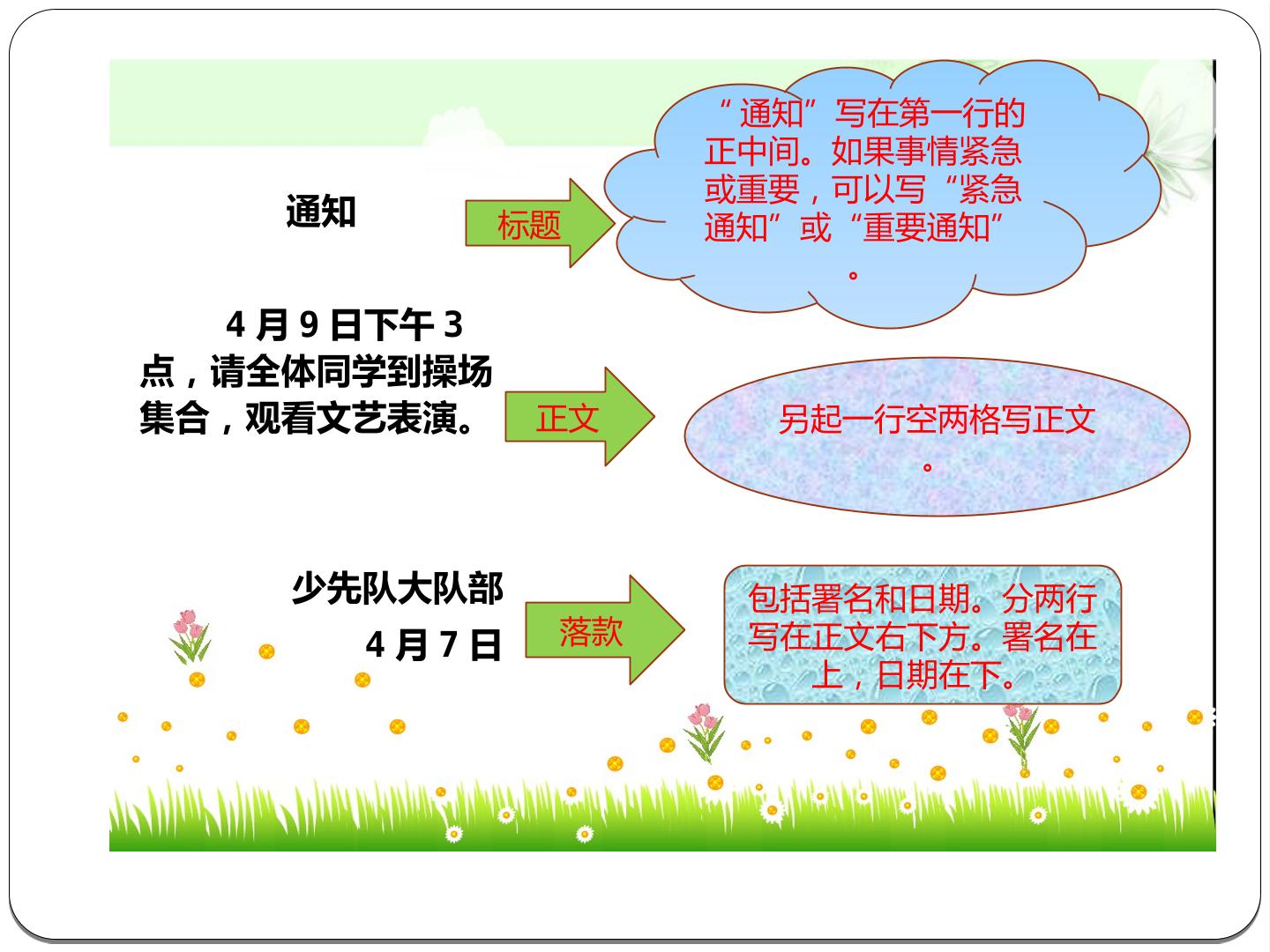 通知

标题

“通知”写在第一行的正中间。如果事情紧急或重要，可以写“紧急通知”或“重要通知”。

4月9日下午3点，请全体同学到操场集合，观看文艺表演。

正文

另起一行空两格写正文。

少先队大队部
4月7日

落款

包括署名和日期。分两行写在正文右下方。署名在上，日期在下。